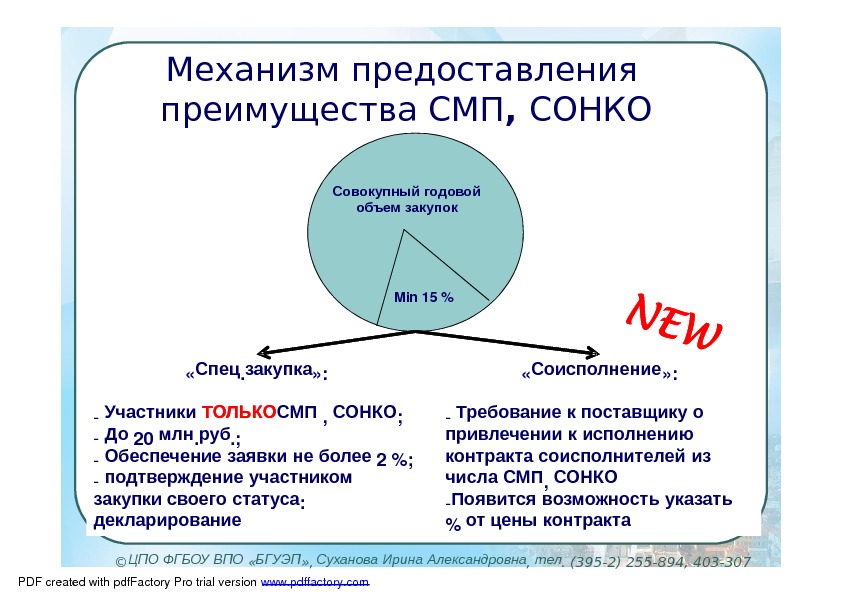 Механизм предоставления преимущества СМП, СОНКО

Совокупный годовой объем закупок

Min 15 %

NEW

«Спец.закупка»:

- Участники ТОЛЬКОСМП , СОНКО;
- До 20 млн.руб.;
- Обеспечение заявки не более 2 %;
- подтверждение участником закупки своего статуса: декларирование

«Соисполнение»:

- Требование к поставщику о привлечении к исполнению контракта соисполнителей из числа СМП, СОНКО
-Появится возможность указать % от цены контракта

©ЦПО ФГБОУ ВПО «БГУЭП», Суханова Ирина Александровна, тел. (395-2) 255-894, 403-307

PDF created with pdfFactory Pro trial version www.pdffactory.com